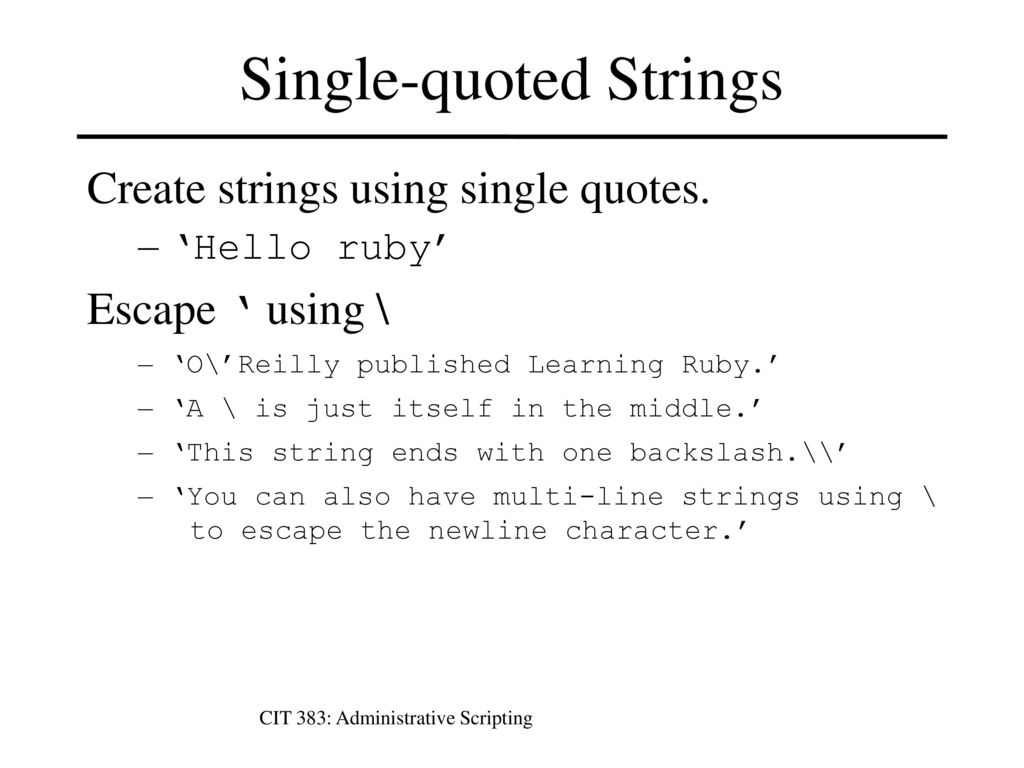 Single-quoted Strings

Create strings using single quotes.

– ‘Hello ruby’

Escape ‘ using \

– ‘O\’Reilly published Learning Ruby.’
– ‘A \ is just itself in the middle.’
– ‘This string ends with one backslash.\\’
– ‘You can also have multi-line strings using \ to escape the newline character.’

CIT 383: Administrative Scripting